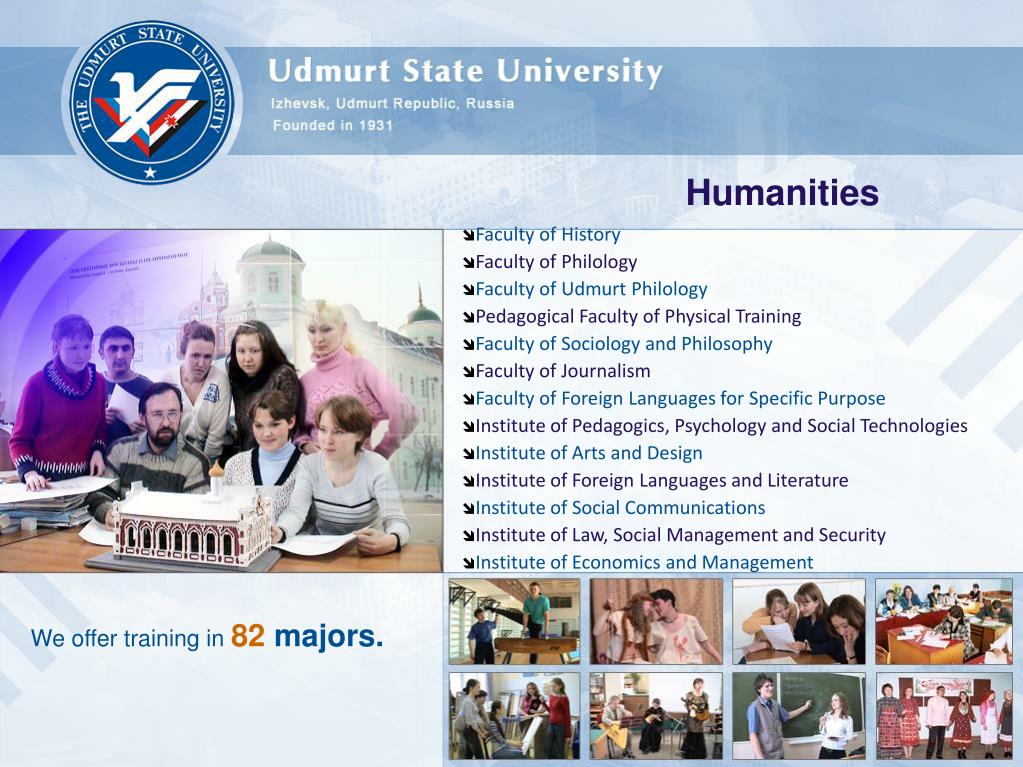 THE UDMURT STATE UNIVERSITY

Udmurt State University
Izhevsk, Udmurt Republic, Russia
Founded in 1931

Humanities

Faculty of History
Faculty of Philology
Faculty of Udmurt Philology
Pedagogical Faculty of Physical Training
Faculty of Sociology and Philosophy
Faculty of Journalism
Faculty of Foreign Languages for Specific Purpose
Institute of Pedagogics, Psychology and Social Technologies
Institute of Arts and Design
Institute of Foreign Languages and Literature
Institute of Social Communications
Institute of Law, Social Management and Security
Institute of Economics and Management

We offer training in 82 majors.